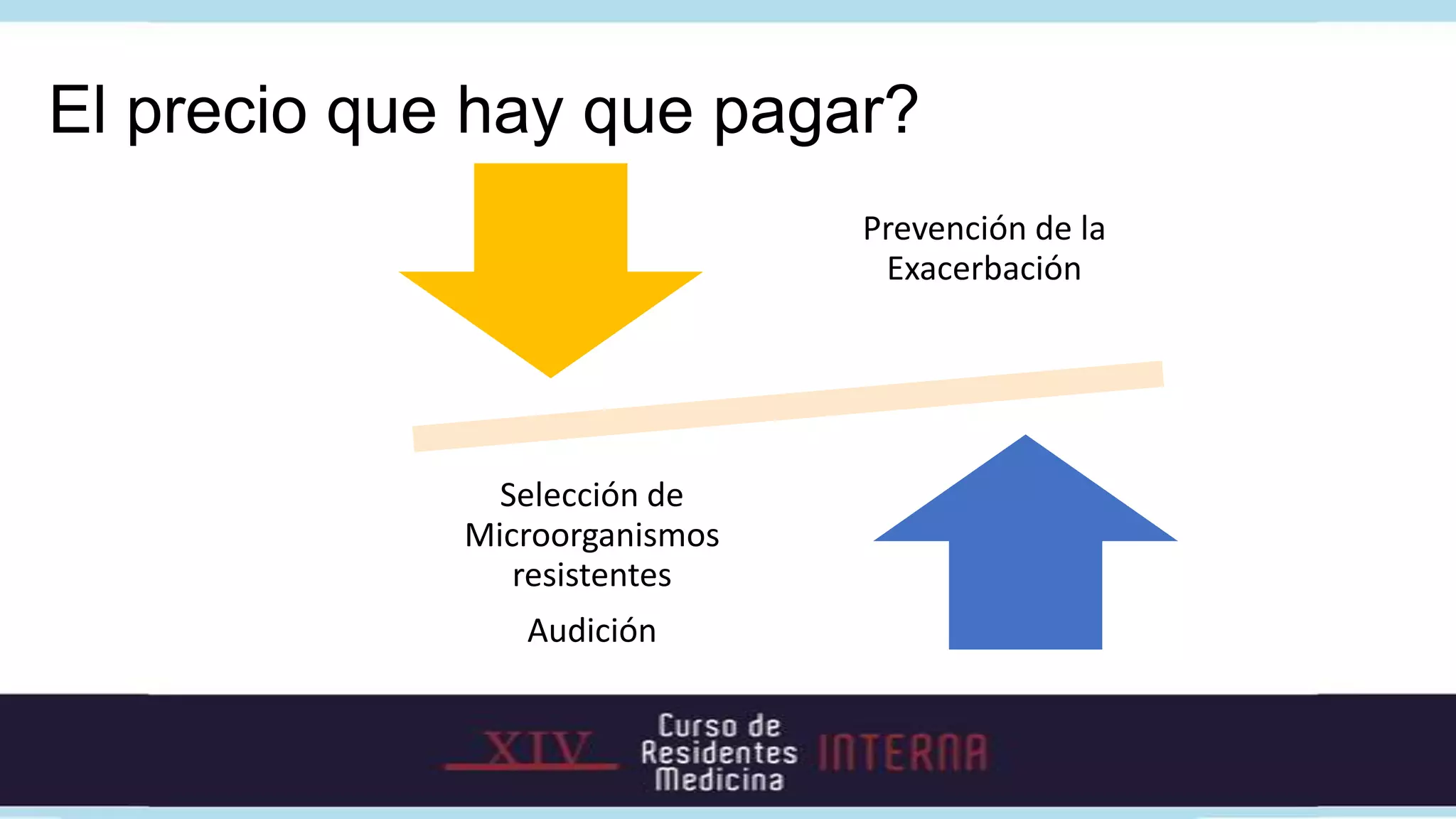 El precio que hay que pagar?

Prevención de la Exacerbación

Selección de Microorganismos resistentes

Audición

XIV Curso de Residentes Medicina INTERNA